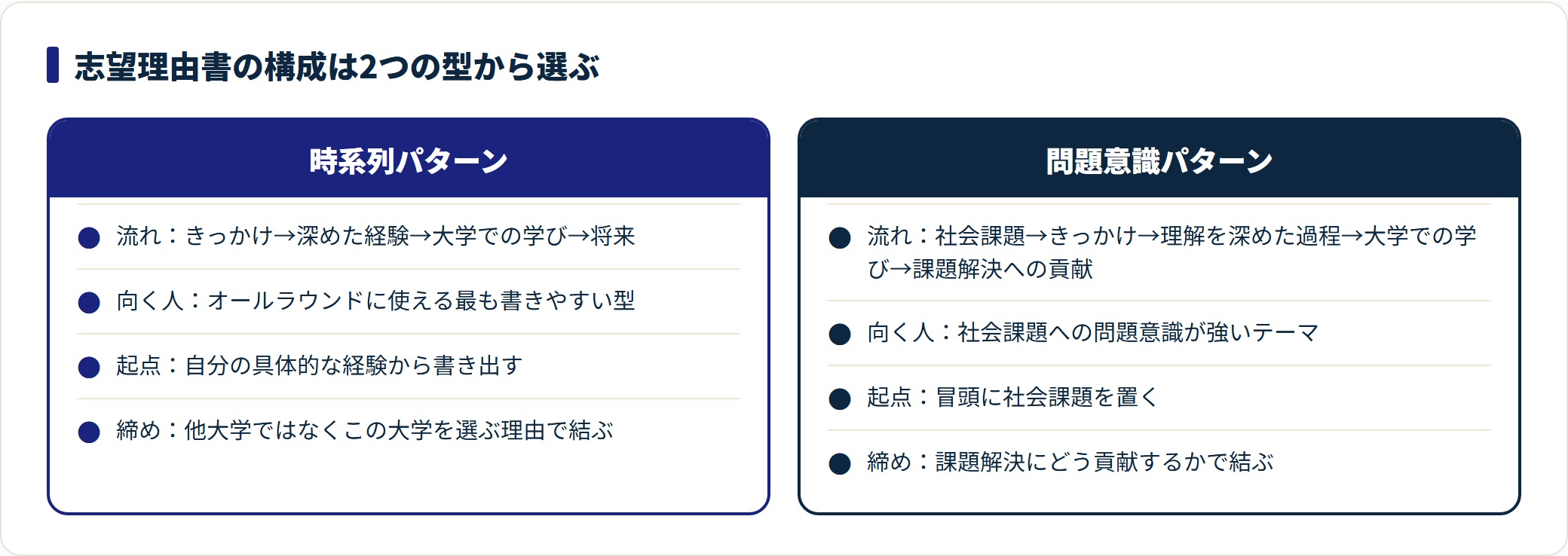 志望理由書の構成は2つの型から選ぶ

時系列パターン

流れ：きっかけ→深めた経験→大学での学び→将来

向く人：オールラウンドに使える最も書きやすい型

起点：自分の具体的な経験から書き出す

締め：他大学ではなくこの大学を選ぶ理由で結ぶ

問題意識パターン

流れ：社会課題→きっかけ→理解を深めた過程→大学での学び→課題解決への貢献

向く人：社会課題への問題意識が強いテーマ

起点：冒頭に社会課題を置く

締め：課題解決にどう貢献するかで結ぶ